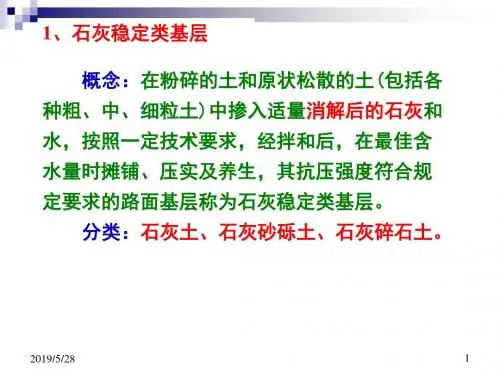 1、石灰稳定类基层

概念：在粉碎的土和原状松散的土(包括各种粗、中、细粒土)中掺入适量消解后的石灰和水，按照一定技术要求，经拌和后，在最佳含水量时摊铺、压实及养生，其抗压强度符合规定要求的路面基层称为石灰稳定类基层。

分类：石灰土、石灰砂砾土、石灰碎石土。

2019/5/28

1